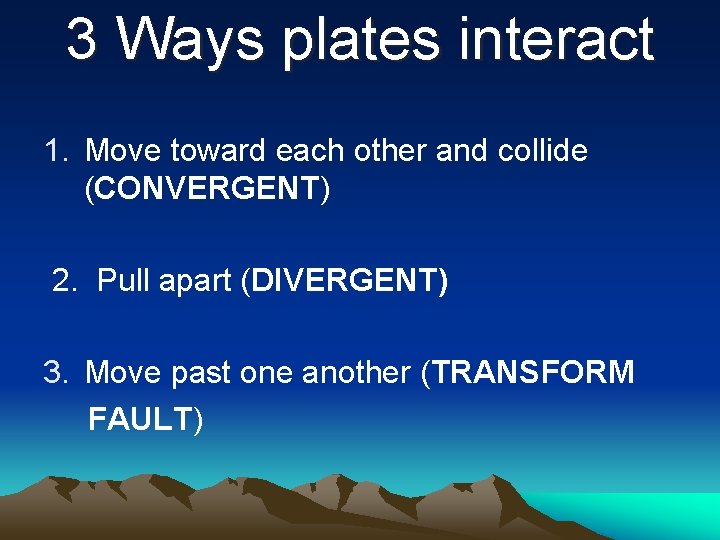 3 Ways plates interact

1. Move toward each other and collide (CONVERGENT)

2. Pull apart (DIVERGENT)

3. Move past one another (TRANSFORM FAULT)